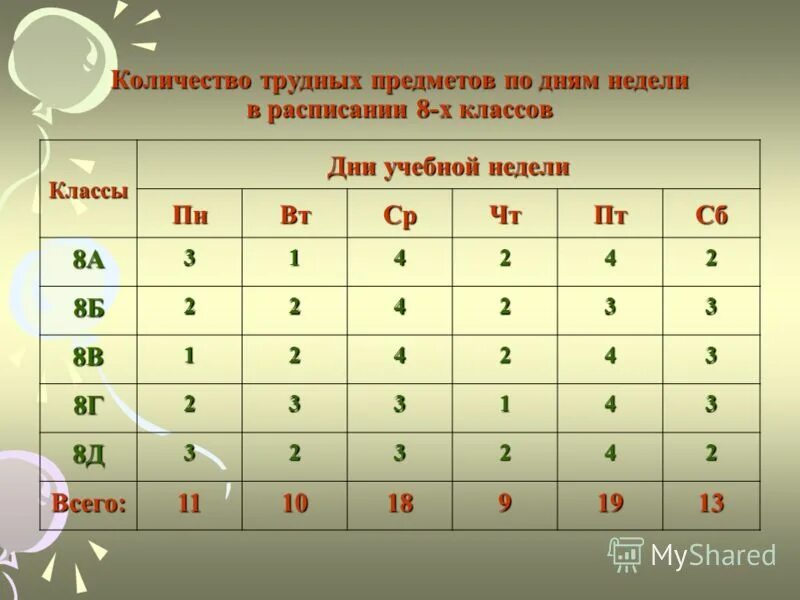 Количество трудных предметов по дням недели в расписании 8-х классов

| Классы | Дни учебной недели | | | | | |
|---|---|---|---|---|---|---|
| | Пн | Вт | Ср | Чт | Пт | Сб |
| 8А | 3 | 1 | 4 | 2 | 4 | 2 |
| 8Б | 2 | 2 | 4 | 2 | 3 | 3 |
| 8В | 1 | 2 | 4 | 2 | 4 | 3 |
| 8Г | 2 | 3 | 3 | 1 | 4 | 3 |
| 8Д | 3 | 2 | 3 | 2 | 4 | 2 |
| Всего: | 11 | 10 | 18 | 9 | 19 | 13 |

MyShared